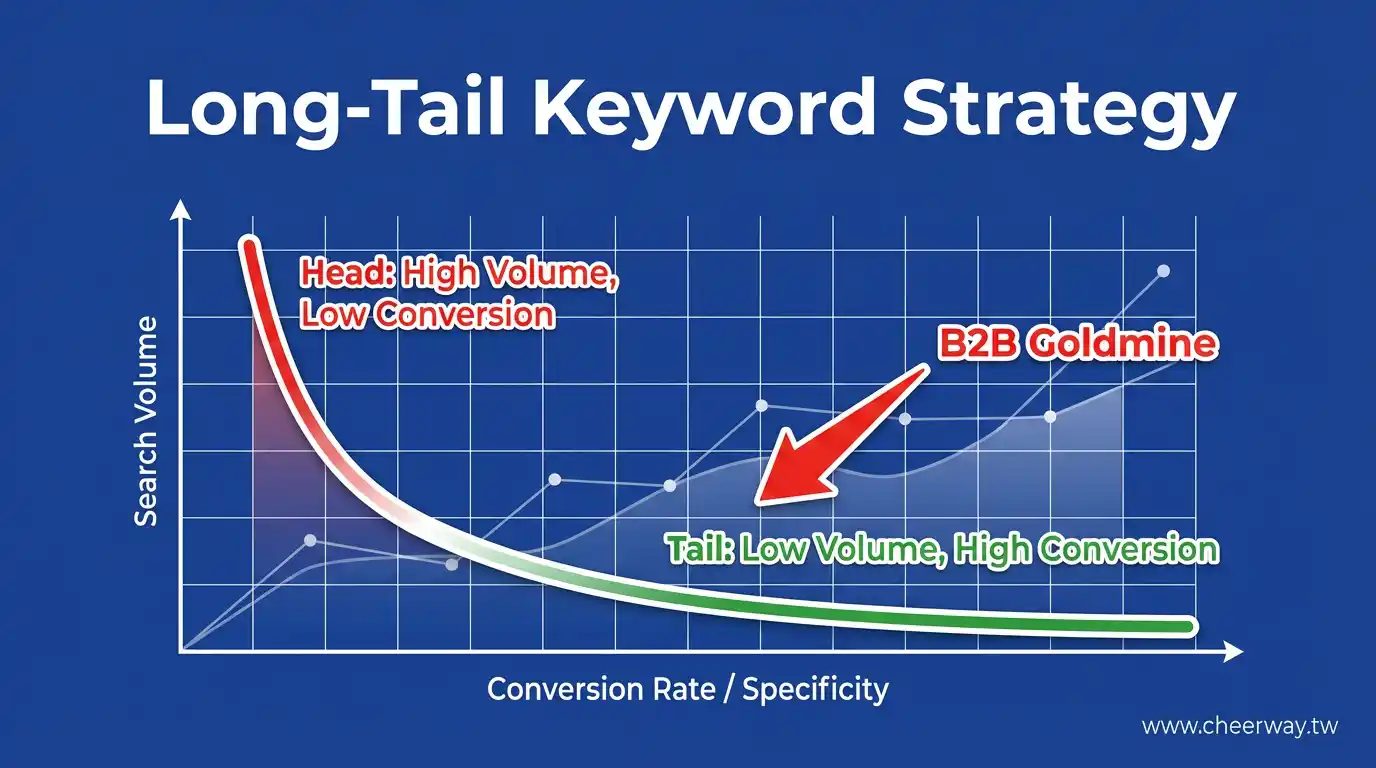 Long-Tail Keyword Strategy

Search Volume

Head: High Volume, Low Conversion

B2B Goldmine

Tail: Low Volume, High Conversion

Conversion Rate / Specificity

www.cheerway.tw